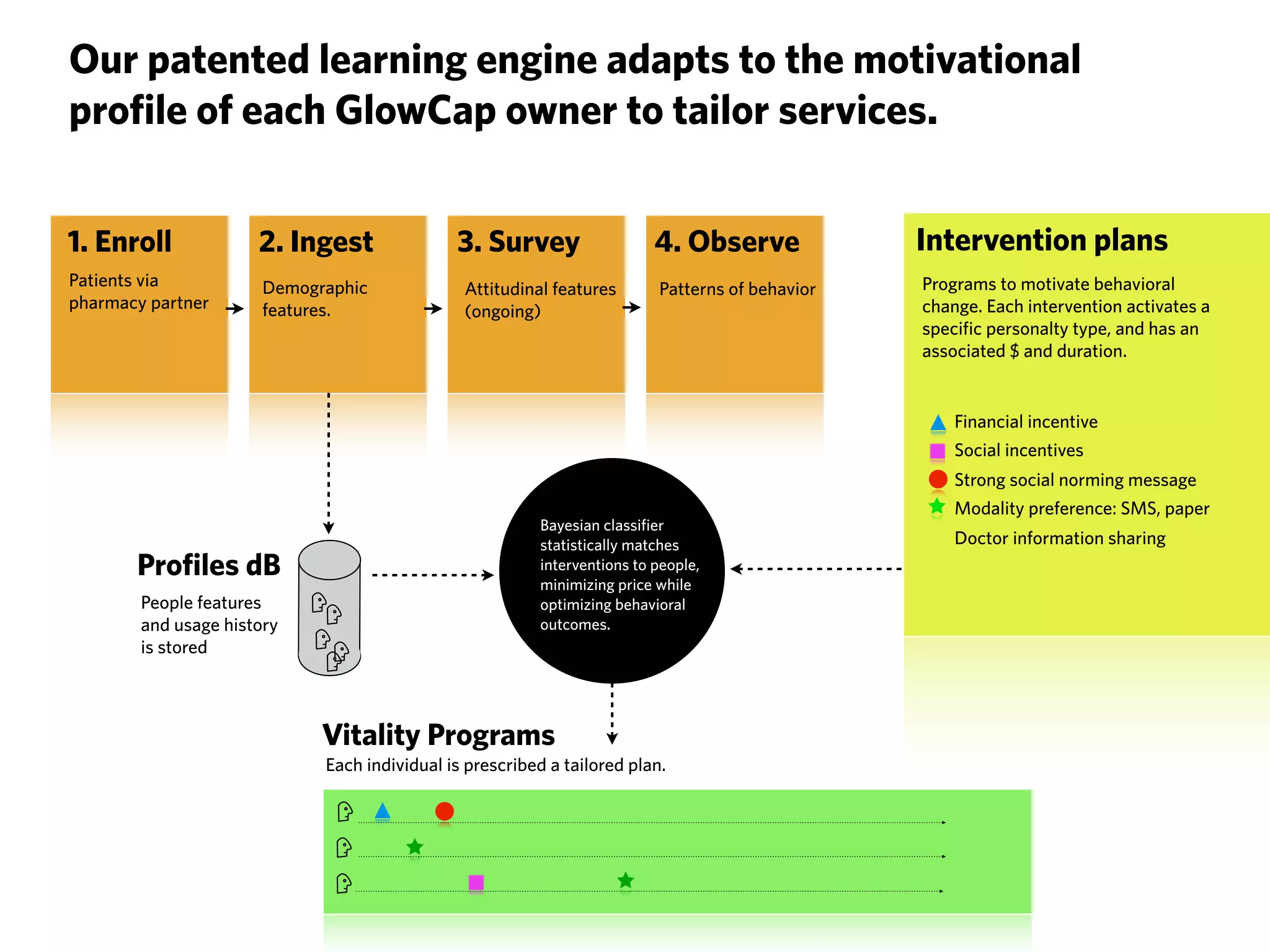 Our patented learning engine adapts to the motivational profile of each GlowCap owner to tailor services.

1. Enroll

Patients via pharmacy partner

2. Ingest

Demographic features.

3. Survey

Attitudinal features (ongoing)

4. Observe

Patterns of behavior

Intervention plans

Programs to motivate behavioral change. Each intervention activates a specific personalty type, and has an associated $ and duration.

Financial incentive
Social incentives
Strong social norming message
Modality preference: SMS, paper
Doctor information sharing

Profiles dB

People features and usage history is stored

Bayesian classifier statistically matches interventions to people, minimizing price while optimizing behavioral outcomes.

Vitality Programs

Each individual is prescribed a tailored plan.